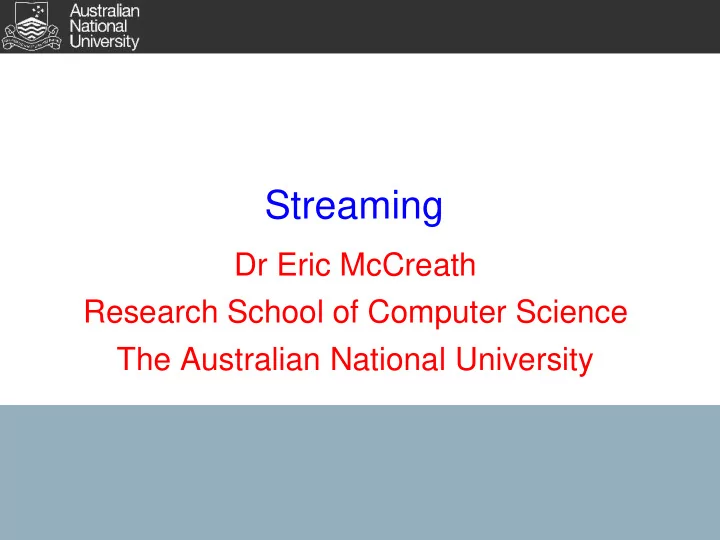 Australian National University

Streaming

Dr Eric McCreath

Research School of Computer Science

The Australian National University